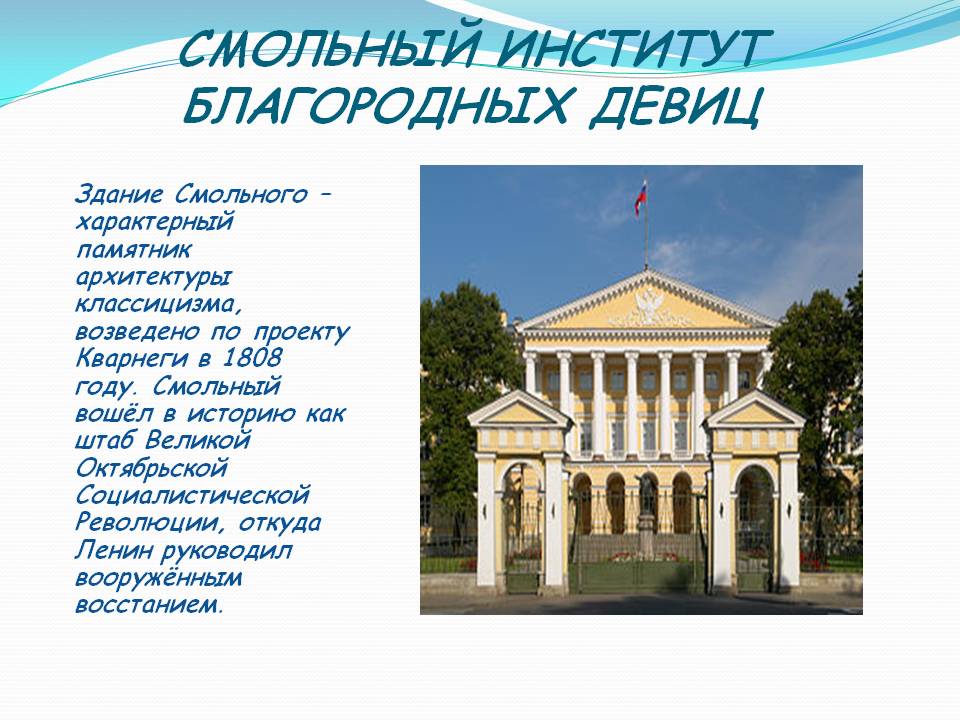 СМОЛЬНЫЙ ИНСТИТУТ БЛАГОРОДНЫХ ДЕВИЦ

Здание Смольного – характерный памятник архитектуры классицизма, возведено по проекту Кварнеги в 1808 году. Смольный вошёл в историю как штаб Великой Октябрьской Социалистической Революции, откуда Ленин руководил вооружённым восстанием.